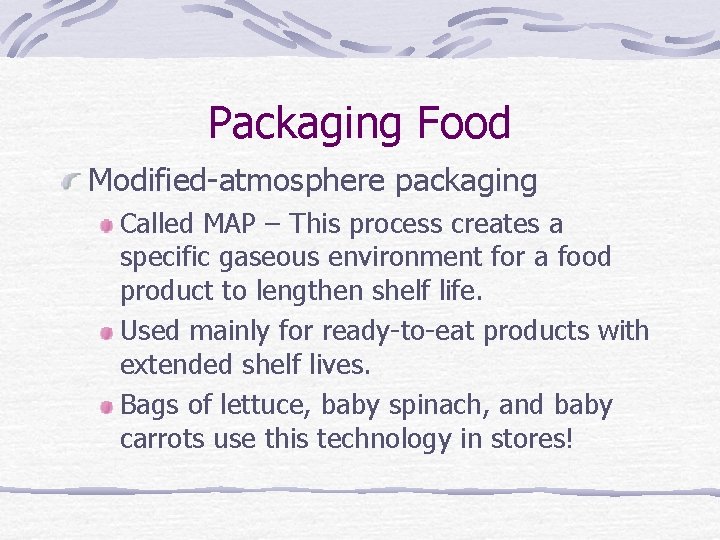 Packaging Food

Modified-atmosphere packaging

Called MAP – This process creates a specific gaseous environment for a food product to lengthen shelf life.

Used mainly for ready-to-eat products with extended shelf lives.

Bags of lettuce, baby spinach, and baby carrots use this technology in stores!